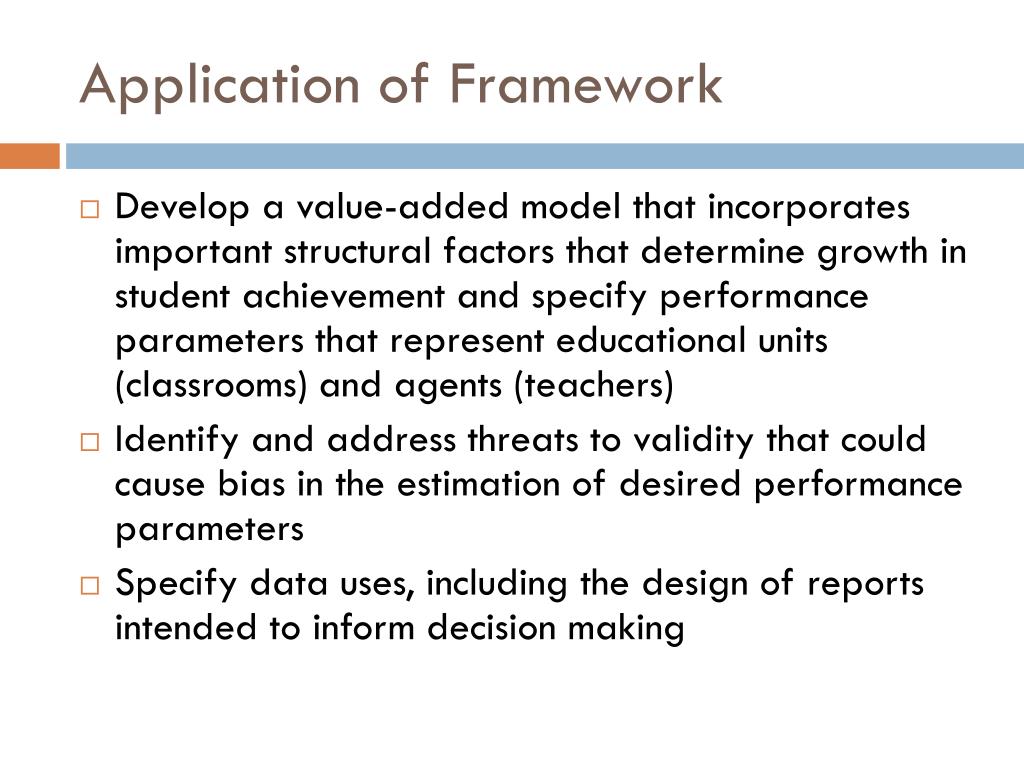 Application of Framework

□ Develop a value-added model that incorporates important structural factors that determine growth in student achievement and specify performance parameters that represent educational units (classrooms) and agents (teachers)

□ Identify and address threats to validity that could cause bias in the estimation of desired performance parameters

□ Specify data uses, including the design of reports intended to inform decision making